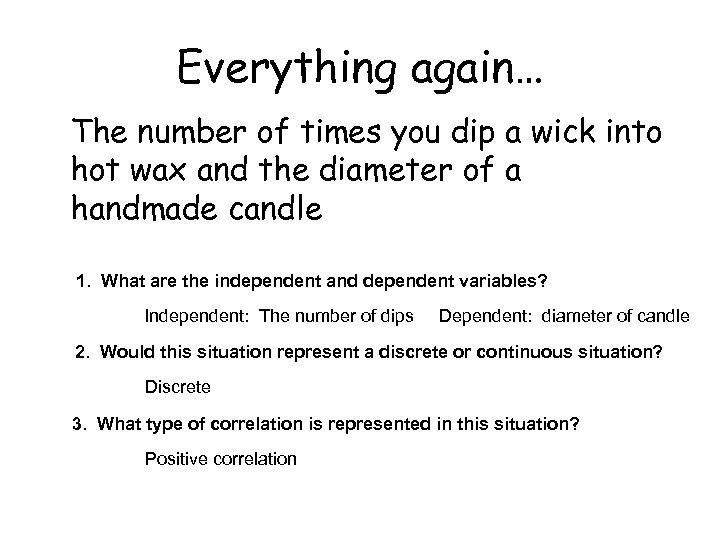 Everything again…

The number of times you dip a wick into hot wax and the diameter of a handmade candle

1. What are the independent and dependent variables?

Independent: The number of dips Dependent: diameter of candle

2. Would this situation represent a discrete or continuous situation?

Discrete

3. What type of correlation is represented in this situation?

Positive correlation